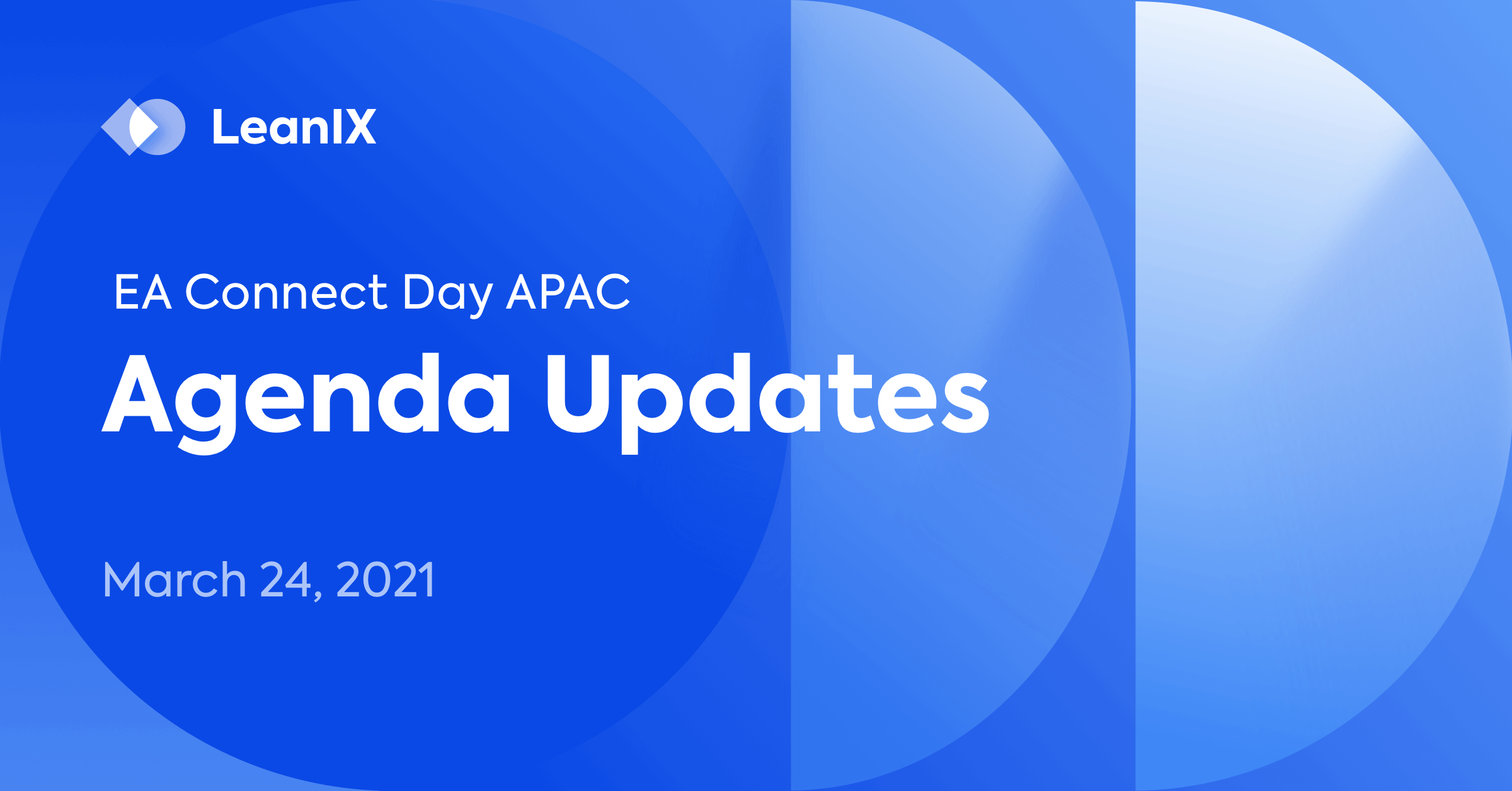 LeanIX

EA Connect Day APAC

Agenda Updates

March 24, 2021